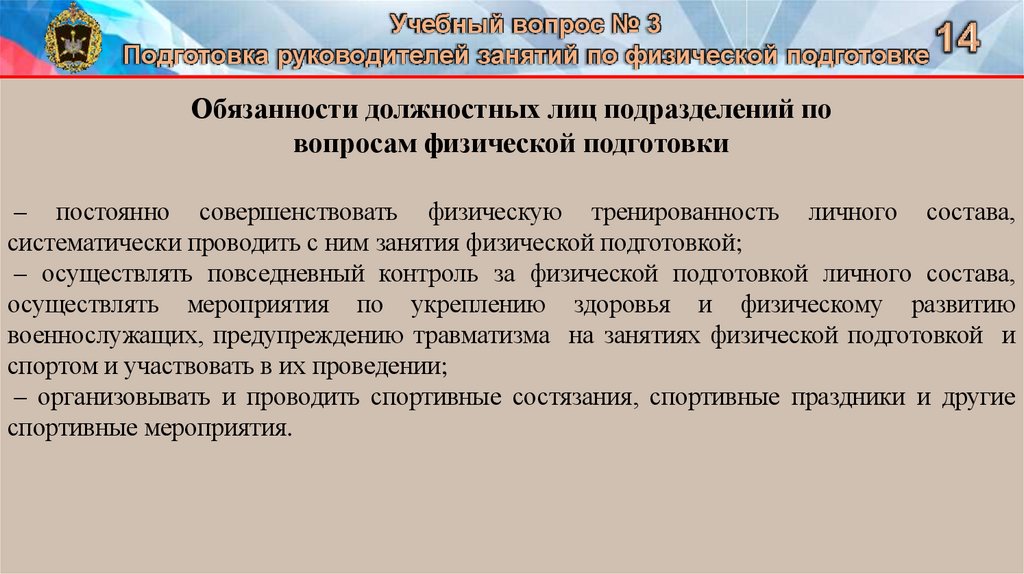 Учебный вопрос № 3
Подготовка руководителей занятий по физической подготовке

14

Обязанности должностных лиц подразделений по вопросам физической подготовки

– постоянно совершенствовать физическую тренированность личного состава, систематически проводить с ним занятия физической подготовкой;
– осуществлять повседневный контроль за физической подготовкой личного состава, осуществлять мероприятия по укреплению здоровья и физическому развитию военнослужащих, предупреждению травматизма на занятиях физической подготовкой и спортом и участвовать в их проведении;
– организовывать и проводить спортивные состязания, спортивные праздники и другие спортивные мероприятия.